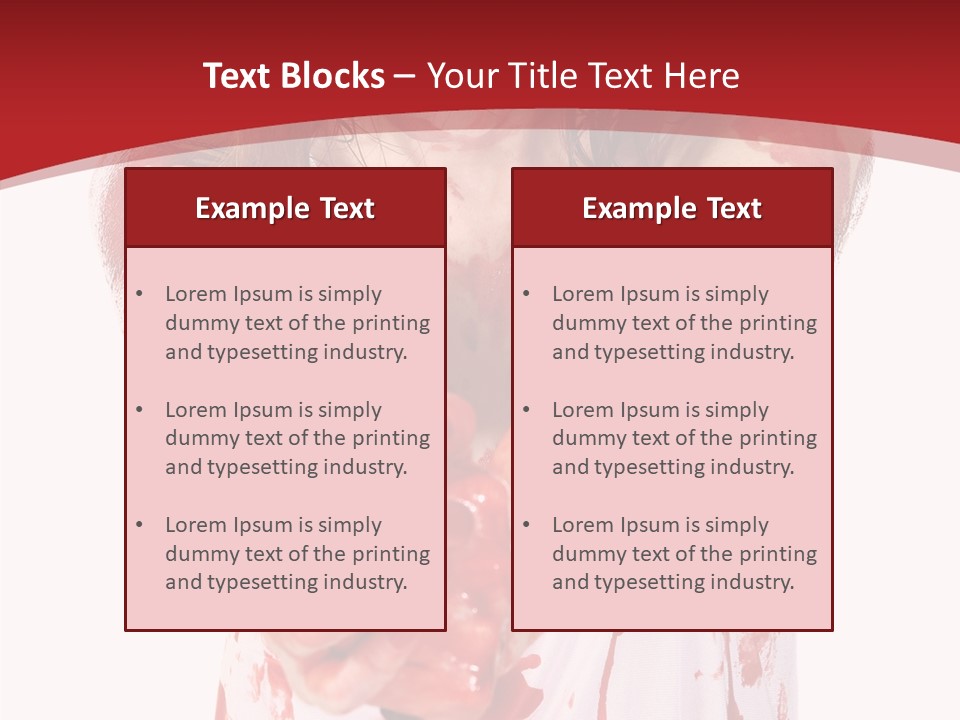 Text Blocks – Your Title Text Here

Example Text

• Lorem Ipsum is simply dummy text of the printing and typesetting industry.

• Lorem Ipsum is simply dummy text of the printing and typesetting industry.

• Lorem Ipsum is simply dummy text of the printing and typesetting industry.

Example Text

• Lorem Ipsum is simply dummy text of the printing and typesetting industry.

• Lorem Ipsum is simply dummy text of the printing and typesetting industry.

• Lorem Ipsum is simply dummy text of the printing and typesetting industry.